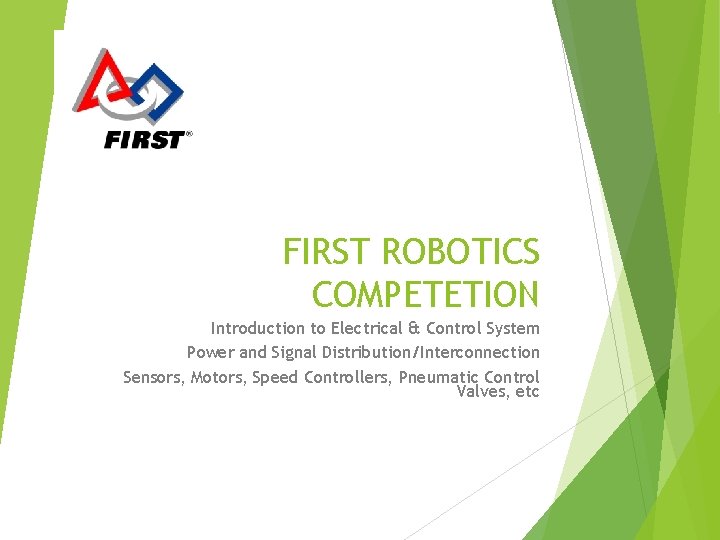 FIRST®

FIRST ROBOTICS COMPETETION

Introduction to Electrical & Control System

Power and Signal Distribution/Interconnection

Sensors, Motors, Speed Controllers, Pneumatic Control Valves, etc